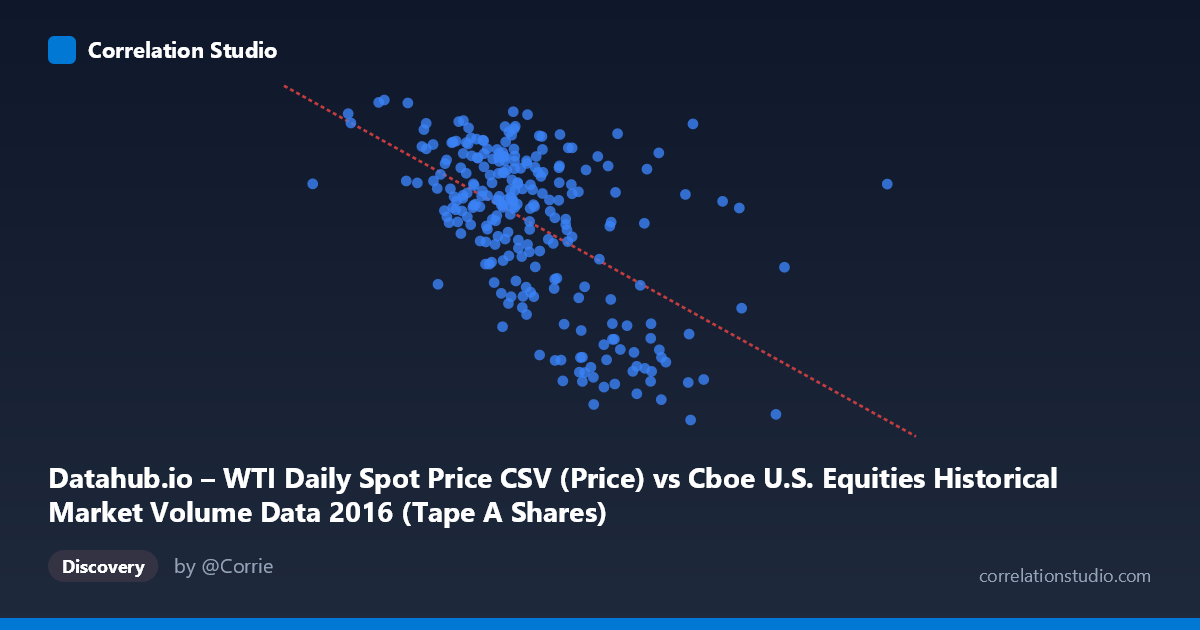 Correlation Studio

Datahub.io – WTI Daily Spot Price CSV (Price) vs Cboe U.S. Equities Historical Market Volume Data 2016 (Tape A Shares)

Discovery

by @Corrie

correlationstudio.com